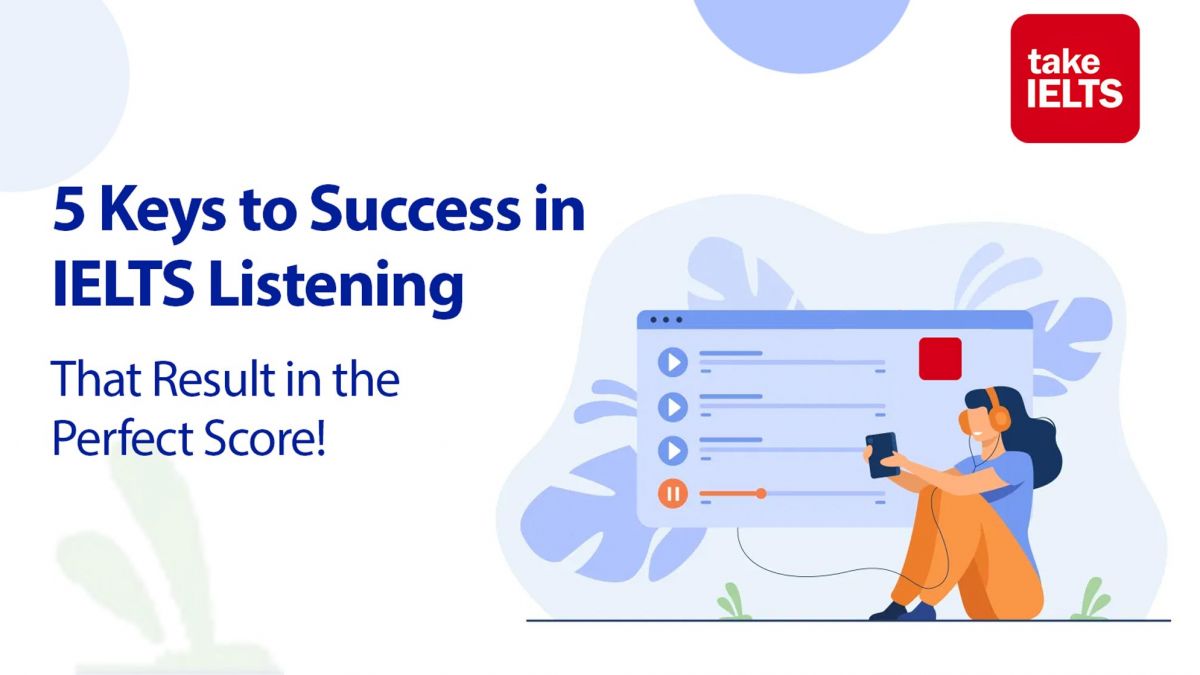 take IELTS

5 Keys to Success in IELTS Listening

That Result in the Perfect Score!